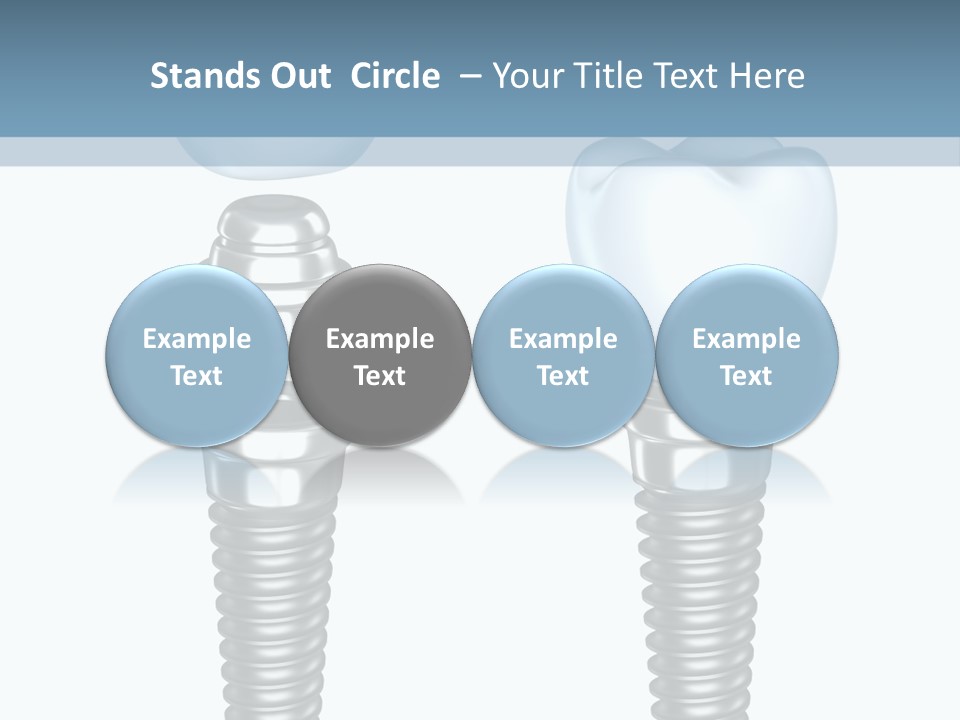 Stands Out Circle – Your Title Text Here

Example Text

Example Text

Example Text

Example Text